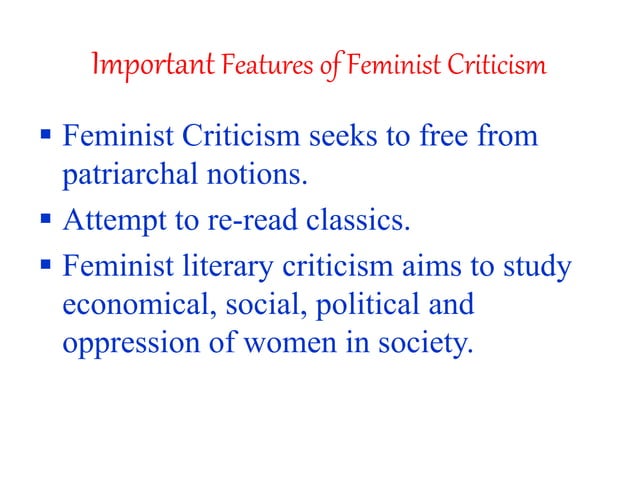 Important Features of Feminist Criticism

▪ Feminist Criticism seeks to free from patriarchal notions.

▪ Attempt to re-read classics.

▪ Feminist literary criticism aims to study economical, social, political and oppression of women in society.